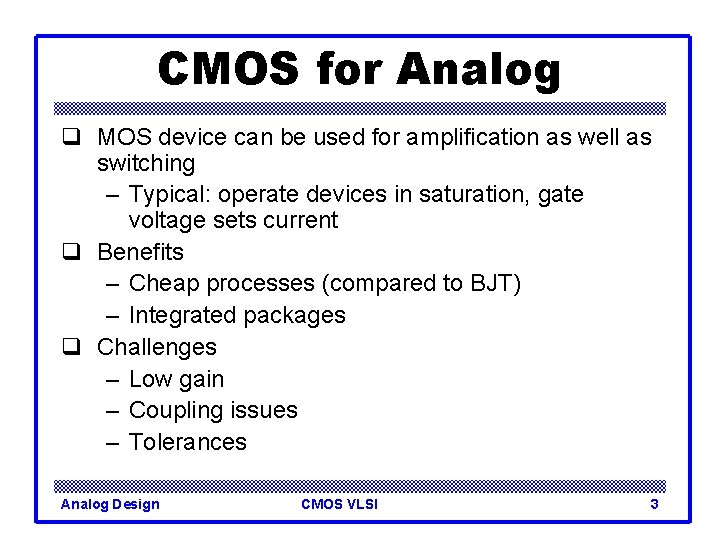 CMOS for Analog

❑ MOS device can be used for amplification as well as switching
– Typical: operate devices in saturation, gate voltage sets current
❑ Benefits
– Cheap processes (compared to BJT)
– Integrated packages
❑ Challenges
– Low gain
– Coupling issues
– Tolerances

Analog Design
CMOS VLSI
3